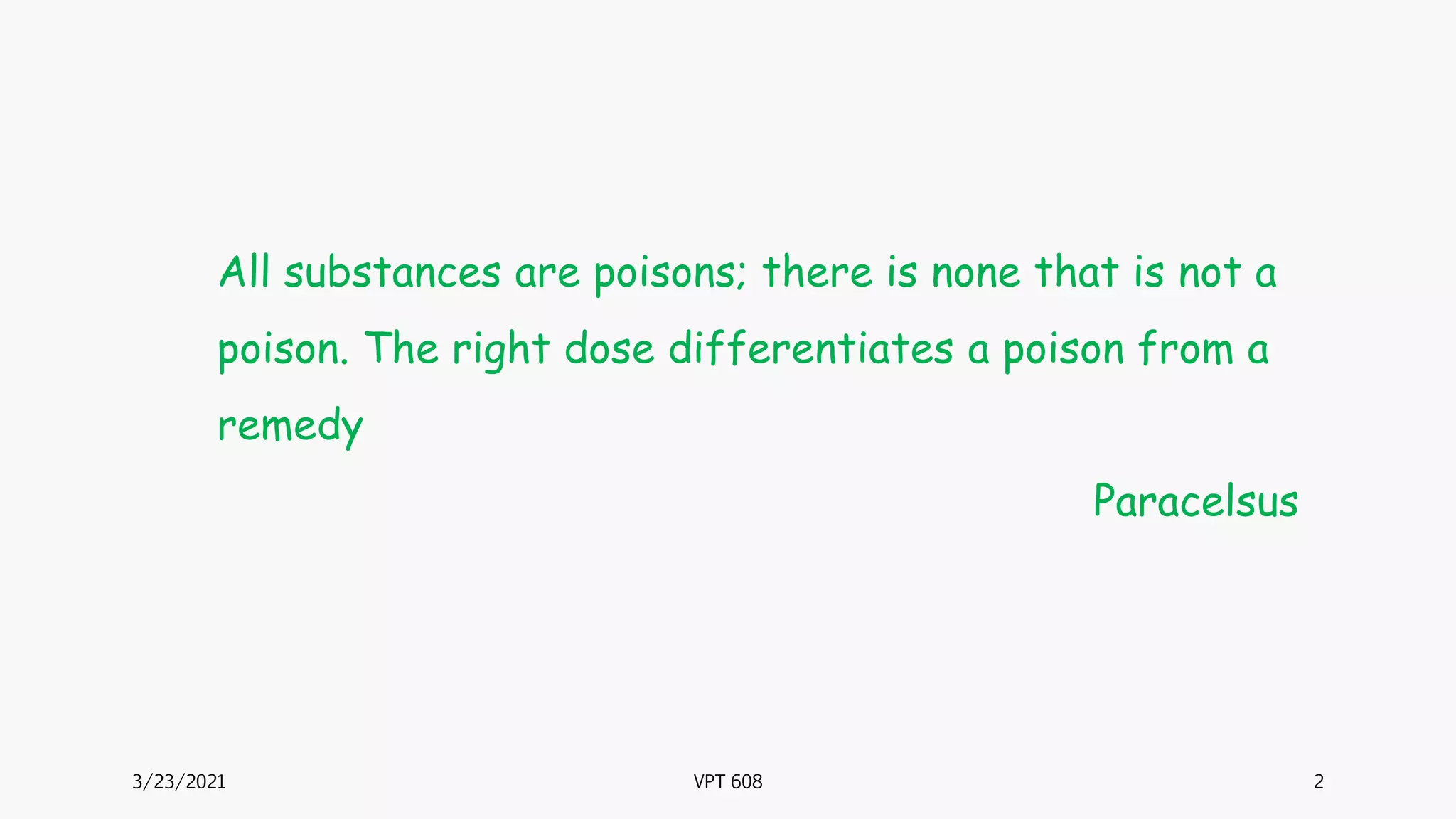 All substances are poisons; there is none that is not a poison. The right dose differentiates a poison from a remedy

Paracelsus

3/23/2021

VPT 608

2